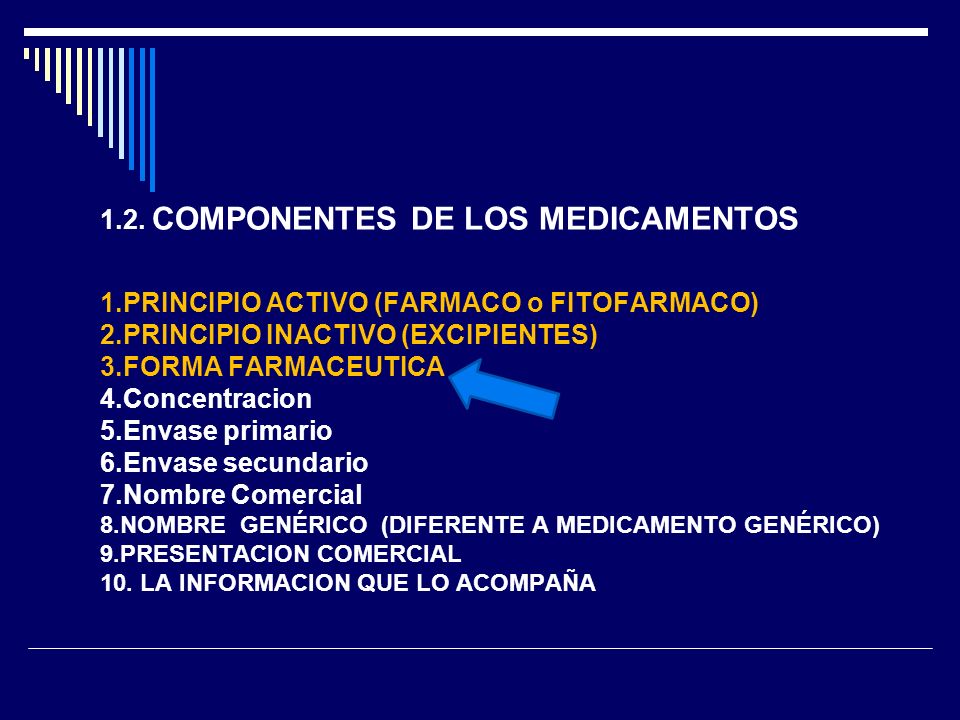 1.2. COMPONENTES DE LOS MEDICAMENTOS

1.PRINCIPIO ACTIVO (FARMACO o FITOFARMACO)
2.PRINCIPIO INACTIVO (EXCIPIENTES)
3.FORMA FARMACEUTICA
4.Concentracion
5.Envase primario
6.Envase secundario
7.Nombre Comercial
8.NOMBRE GENÉRICO (DIFERENTE A MEDICAMENTO GENÉRICO)
9.PRESENTACION COMERCIAL
10. LA INFORMACION QUE LO ACOMPAÑA